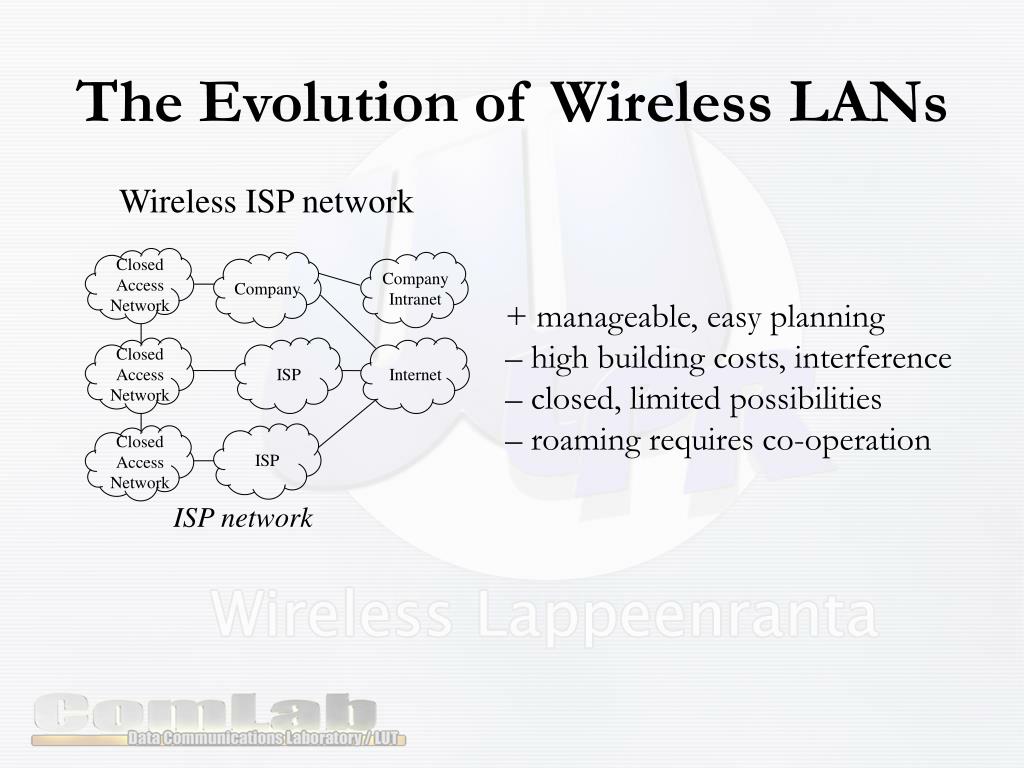 The Evolution of Wireless LANs

Wireless ISP network

Closed Access Network

Company

Company Intranet

Closed Access Network

ISP

Internet

Closed Access Network

ISP

ISP network

+ manageable, easy planning
– high building costs, interference
– closed, limited possibilities
– roaming requires co-operation

Wireless Lappeenranta

ComLab

Data Communications Laboratory / LUT